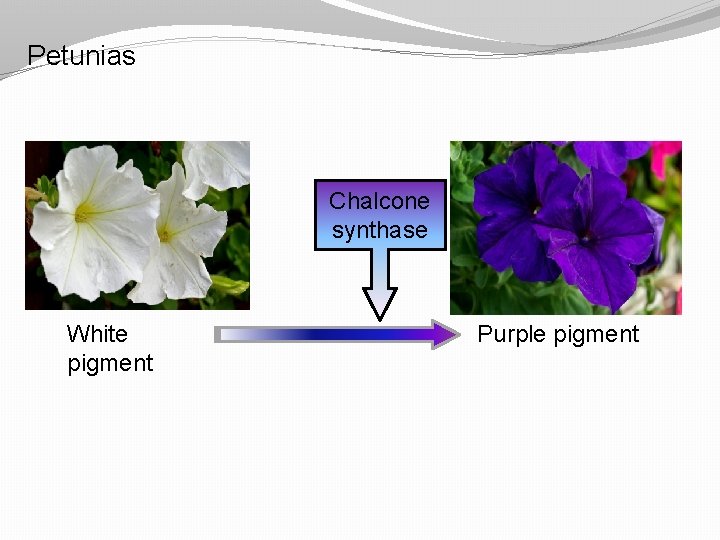 Petunias

Chalcone synthase

White pigment

Purple pigment